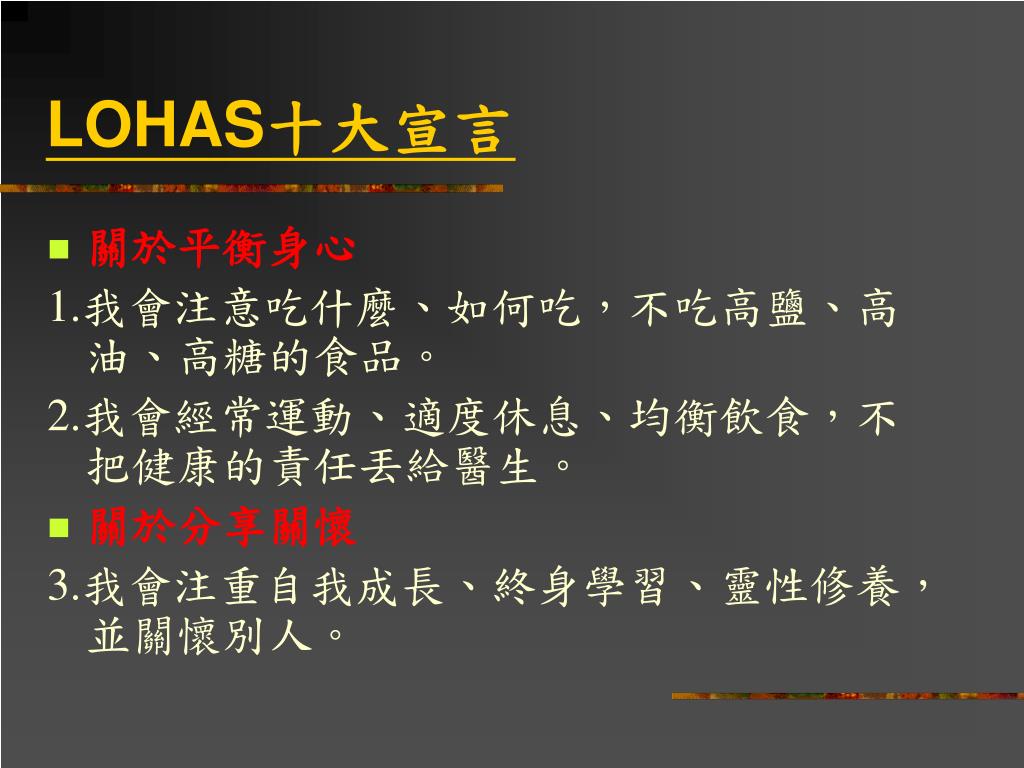 LOHAS十大宣言

關於平衡身心

1.我會注意吃什麼、如何吃，不吃高鹽、高油、高糖的食品。

2.我會經常運動、適度休息、均衡飲食，不把健康的責任丟給醫生。

關於分享關懷

3.我會注重自我成長、終身學習、靈性修養，並關懷別人。